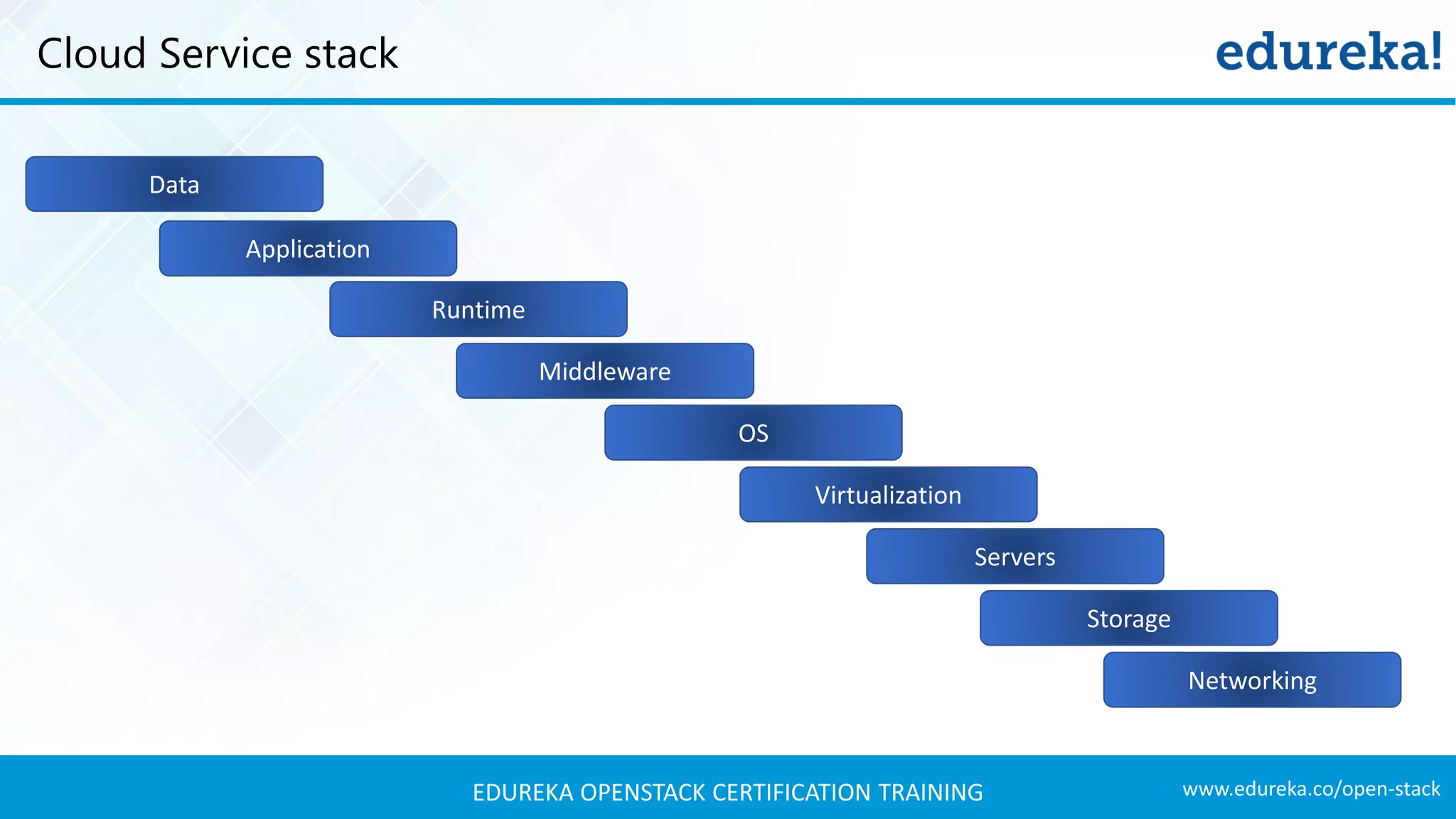 Cloud Service stack

edureka!

Data

Application

Runtime

Middleware

OS

Virtualization

Servers

Storage

Networking

EDUREKA OPENSTACK CERTIFICATION TRAINING

www.edureka.co/open-stack